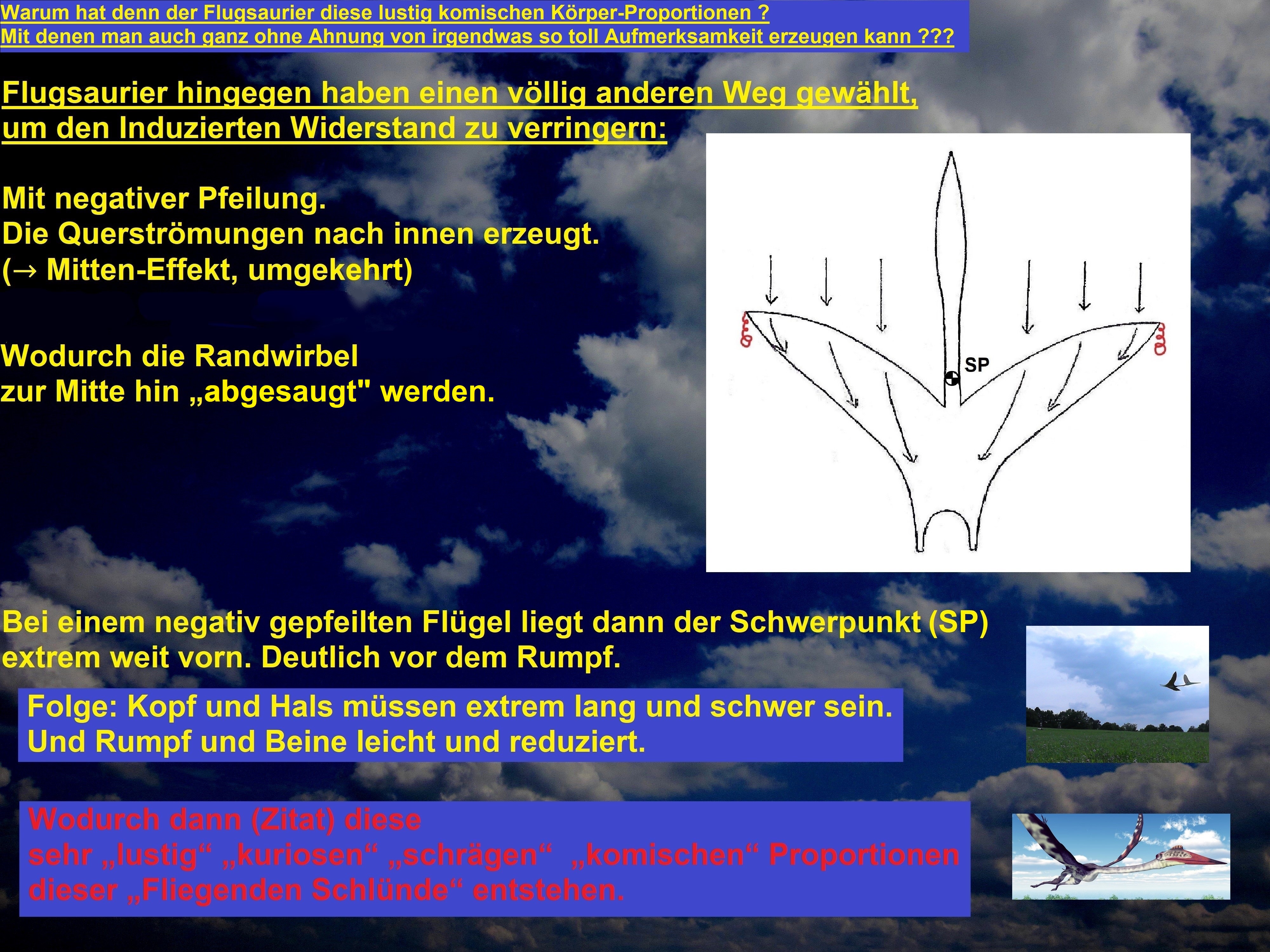 Warum hat denn der Flugsaurier diese lustig komischen Körper-Proportionen ?
Mit denen man auch ganz ohne Ahnung von irgendwas so toll Aufmerksamkeit erzeugen kann ???

Flugsaurier hingegen haben einen völlig anderen Weg gewählt, um den Induzierten Widerstand zu verringern:

Mit negativer Pfeilung.
Die Querströmungen nach innen erzeugt.
(→ Mitten-Effekt, umgekehrt)

Wodurch die Randwirbel zur Mitte hin „abgesaugt" werden.

SP

Bei einem negativ gepfeilten Flügel liegt dann der Schwerpunkt (SP) extrem weit vorn. Deutlich vor dem Rumpf.

Folge: Kopf und Hals müssen extrem lang und schwer sein.
Und Rumpf und Beine leicht und reduziert.

Wodurch dann (Zitat) diese
sehr „lustig“ „kuriosen“ „schrägen“ „komischen“ Proportionen dieser „Fliegenden Schlünde“ entstehen.